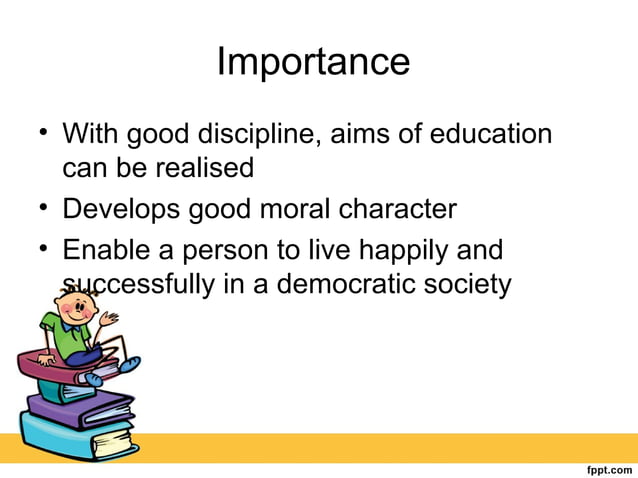 Importance

• With good discipline, aims of education can be realised
• Develops good moral character
• Enable a person to live happily and successfully in a democratic society

fppt.com